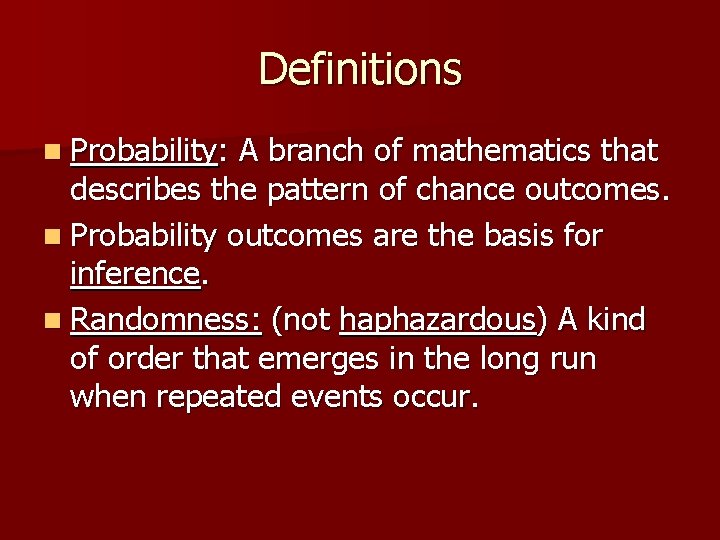 Definitions

Probability: A branch of mathematics that describes the pattern of chance outcomes.

Probability outcomes are the basis for inference.

Randomness: (not haphazardous) A kind of order that emerges in the long run when repeated events occur.